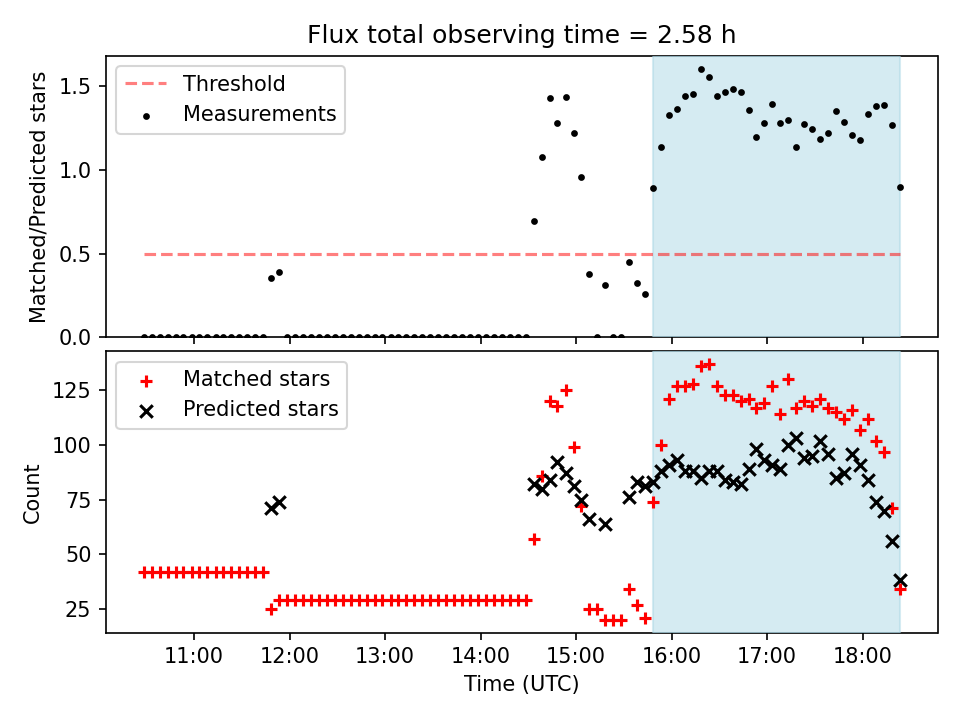 Flux total observing time = 2.58 h

Threshold
Measurements

Matched/Predicted stars

1.5
1.0
0.5
0.0

Matched stars
Predicted stars

Count

125
100
75
50
25

11:00
12:00
13:00
14:00
15:00
16:00
17:00
18:00

Time (UTC)